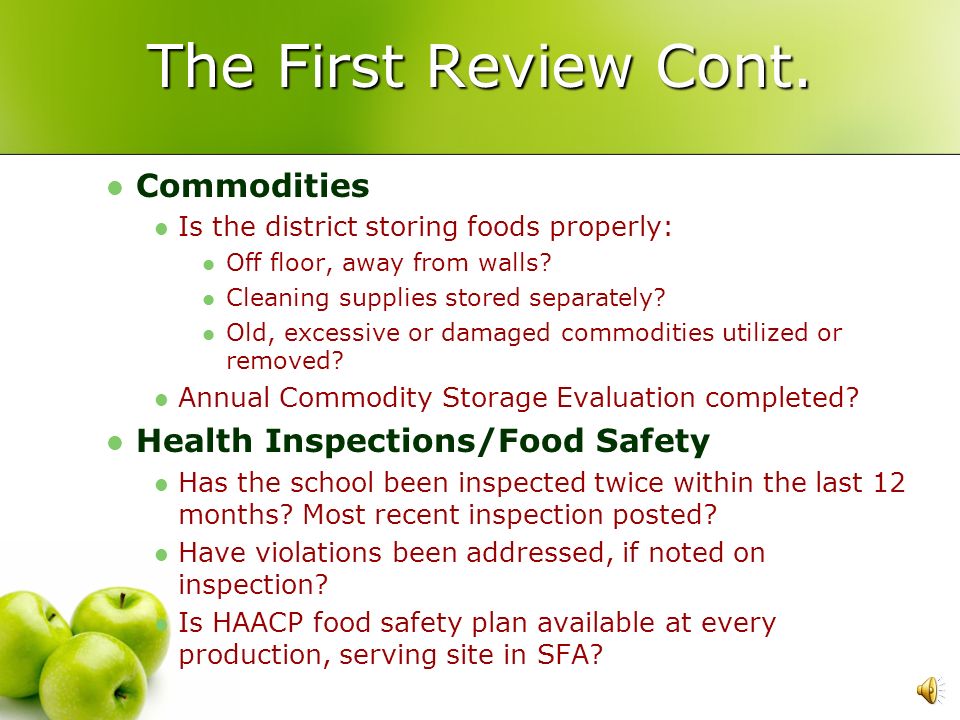 The First Review Cont.

- Commodities
  - Is the district storing foods properly:
    - Off floor, away from walls?
    - Cleaning supplies stored separately?
    - Old, excessive or damaged commodities utilized or removed?
  - Annual Commodity Storage Evaluation completed?
- Health Inspections/Food Safety
  - Has the school been inspected twice within the last 12 months? Most recent inspection posted?
  - Have violations been addressed, if noted on inspection?
  - Is HAACP food safety plan available at every production, serving site in SFA?